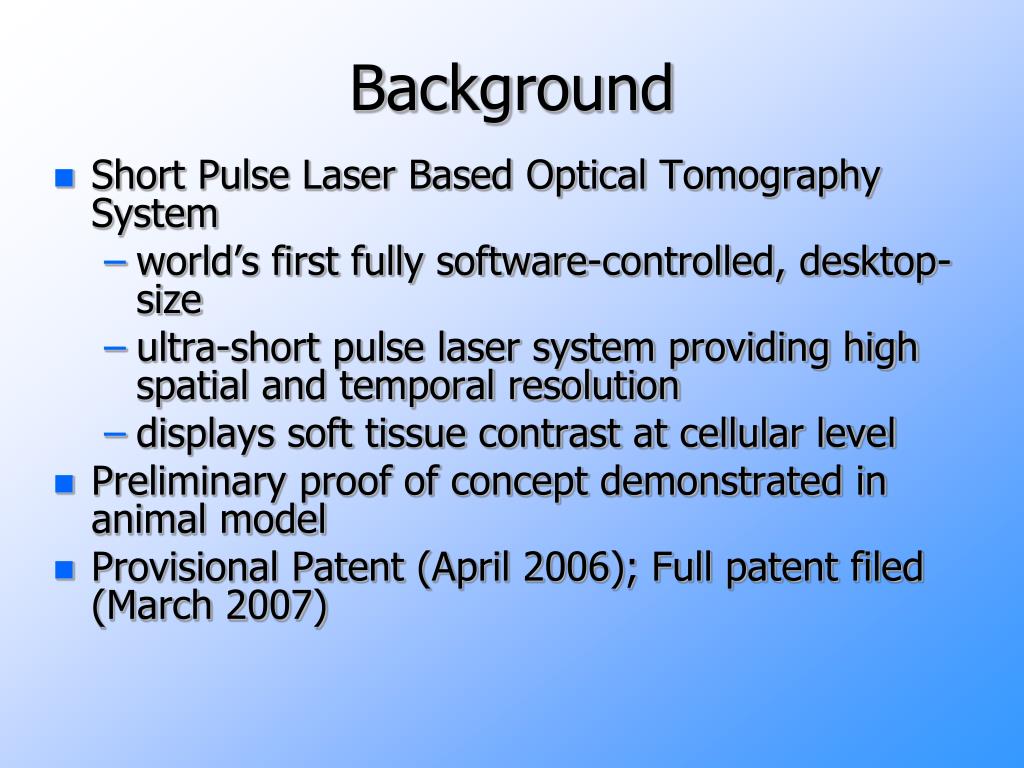 Background

- Short Pulse Laser Based Optical Tomography System
  – world's first fully software-controlled, desktop-size
  – ultra-short pulse laser system providing high spatial and temporal resolution
  – displays soft tissue contrast at cellular level
- Preliminary proof of concept demonstrated in animal model
- Provisional Patent (April 2006); Full patent filed (March 2007)